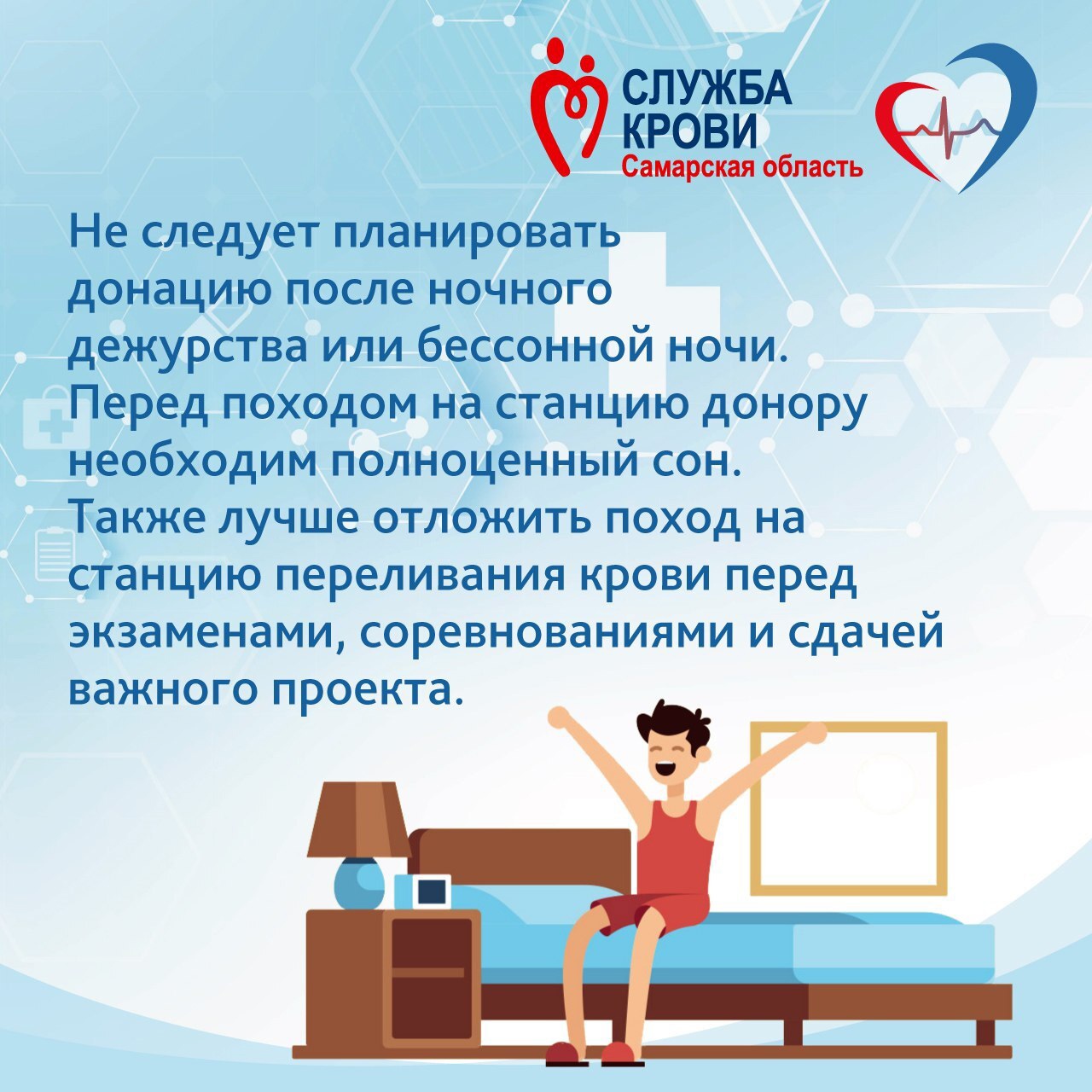 СЛУЖБА КРОВИ
Самарская область

Не следует планировать донацию после ночного дежурства или бессонной ночи. Перед походом на станцию донору необходим полноценный сон. Также лучше отложить поход на станцию переливания крови перед экзаменами, соревнованиями и сдачей важного проекта.